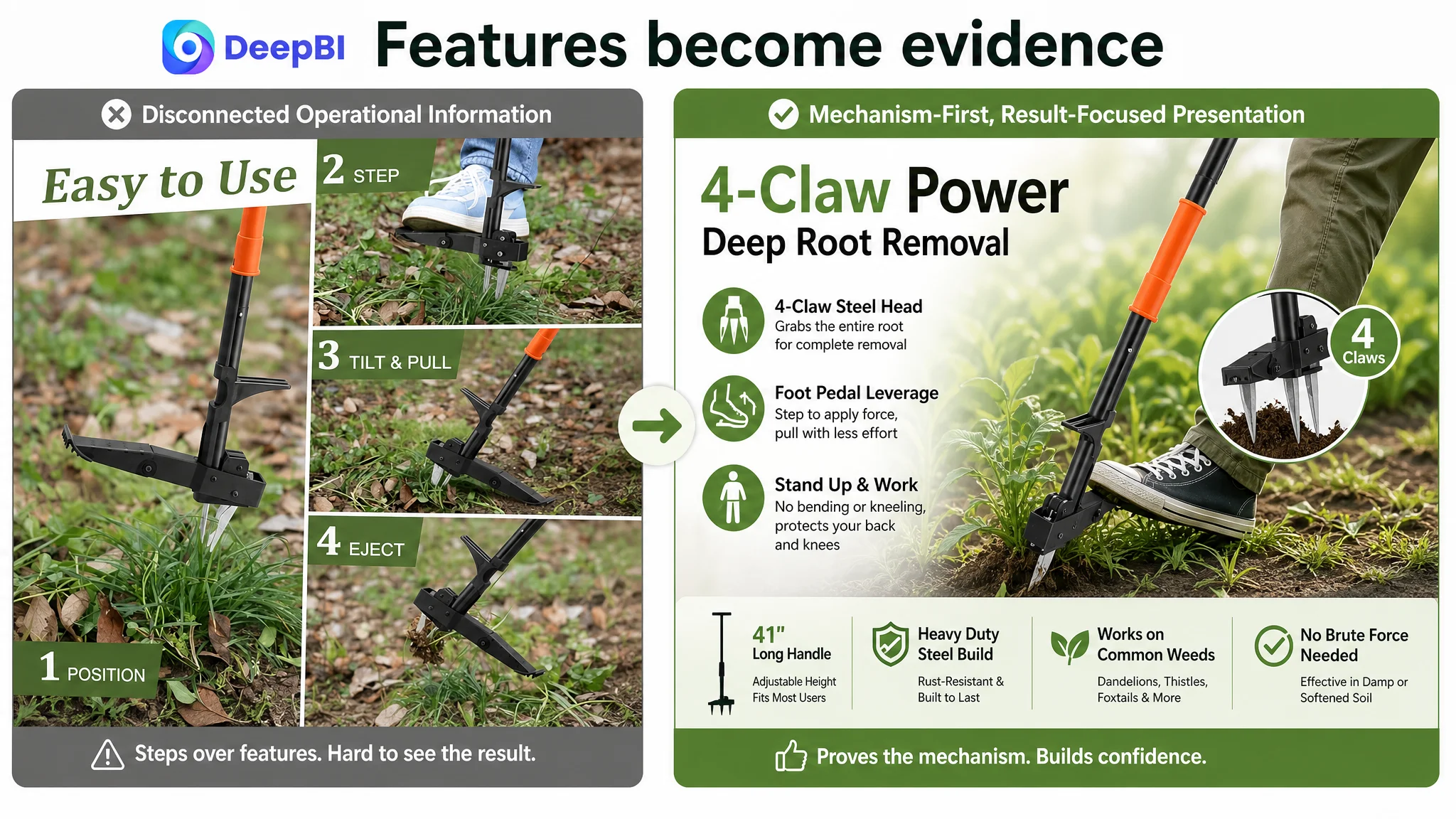 DeepBI Features become evidence

Disconnected Operational Information

Easy to Use

2 STEP

3 TILT & PULL

4 EJECT

1 POSITION

Steps over features. Hard to see the result.

Mechanism-First, Result-Focused Presentation

4-Claw Power
Deep Root Removal

4-Claw Steel Head
Grabs the entire root for complete removal

Foot Pedal Leverage
Step to apply force, pull with less effort

Stand Up & Work
No bending or kneeling, protects your back and knees

4 Claws

41" Long Handle
Adjustable Height Fits Most Users

Heavy Duty Steel Build
Rust-Resistant & Built to Last

Works on Common Weeds
Dandelions, Thistles, Foxtails & More

No Brute Force Needed
Effective in Damp or Softened Soil

Proves the mechanism. Builds confidence.